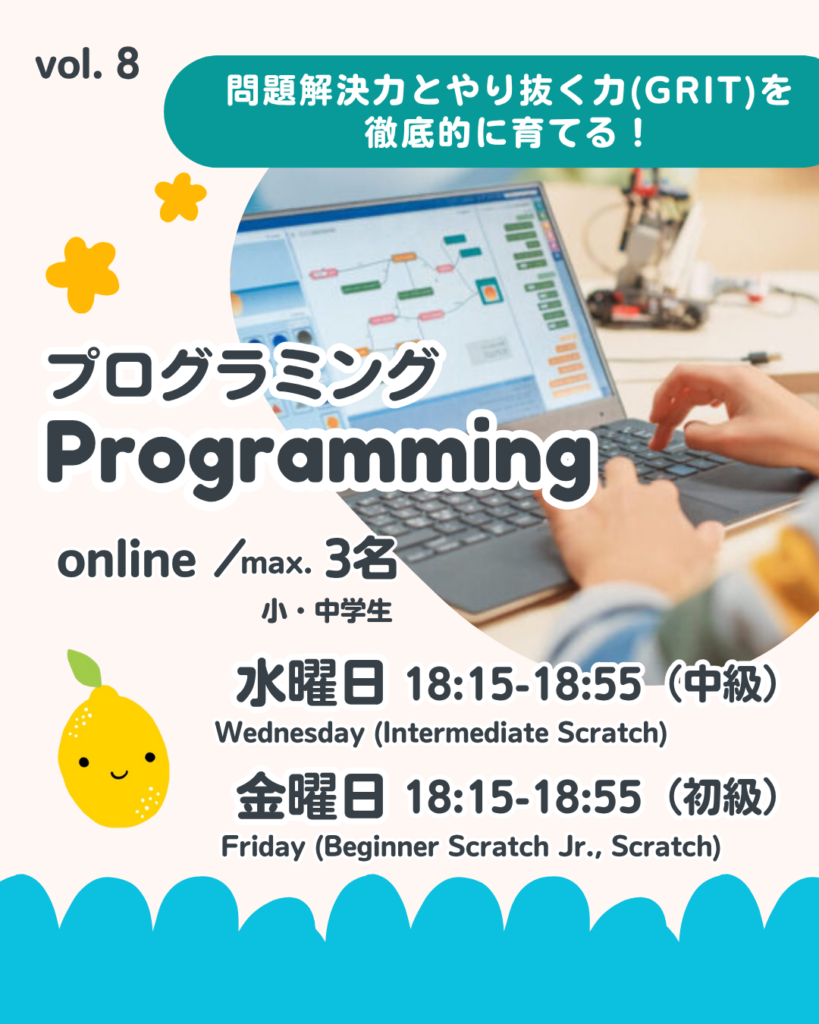 vol. 8

問題解決力とやり抜く力(GRIT)を徹底的に育てる！

プログラミング
Programming

online /max. 3名
小・中学生

水曜日 18:15-18:55（中級）
Wednesday (Intermediate Scratch)

金曜日 18:15-18:55（初級）
Friday (Beginner Scratch Jr., Scratch)